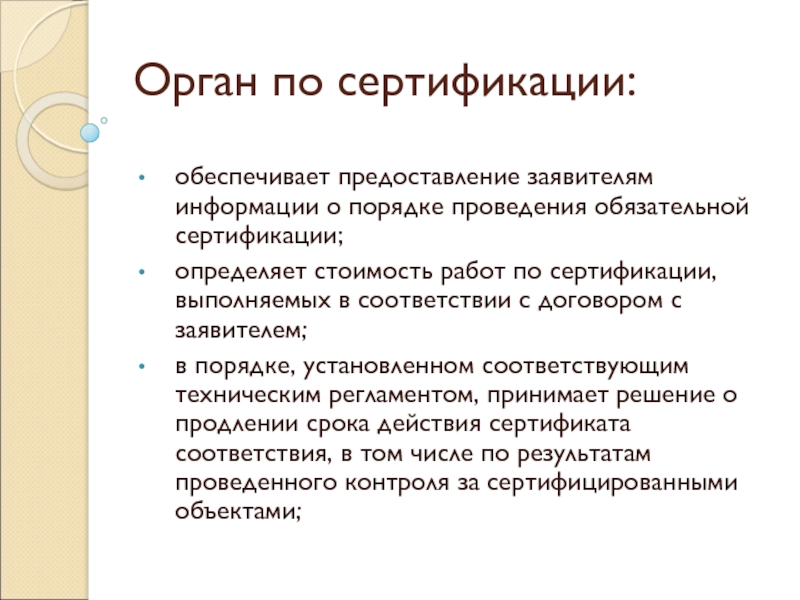 Орган по сертификации:

• обеспечивает предоставление заявителям информации о порядке проведения обязательной сертификации;

• определяет стоимость работ по сертификации, выполняемых в соответствии с договором с заявителем;

• в порядке, установленном соответствующим техническим регламентом, принимает решение о продлении срока действия сертификата соответствия, в том числе по результатам проведенного контроля за сертифицированными объектами;